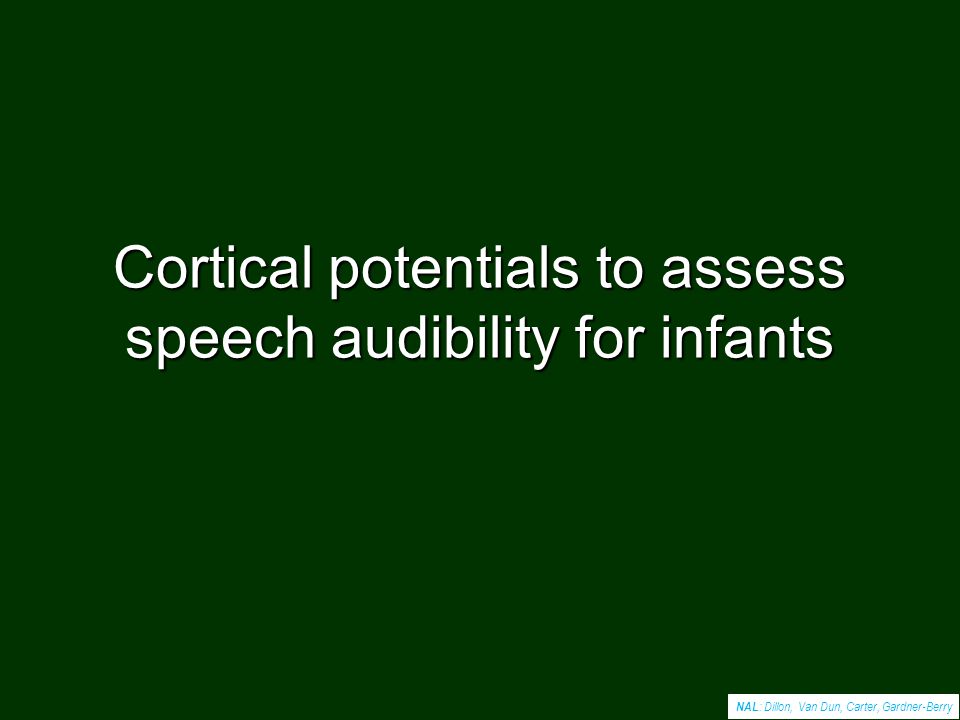 Cortical potentials to assess speech audibility for infants

NAL: Dillon, Van Dun, Carter, Gardner-Berry